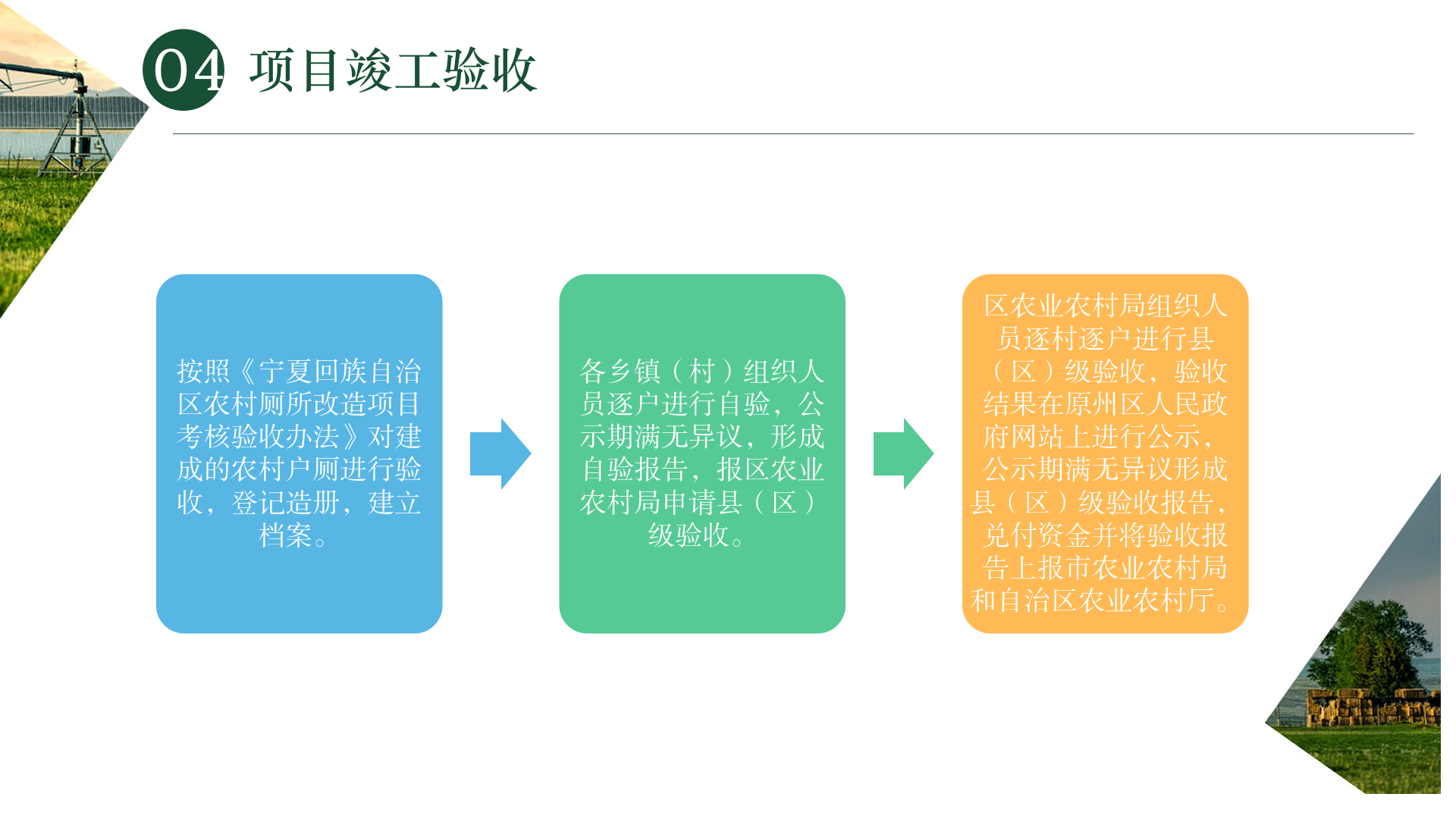 04 项目竣工验收

按照《宁夏回族自治区农村厕所改造项目考核验收办法》对建成的农村户厕进行验收，登记造册，建立档案。

各乡镇（村）组织人员逐户进行自验，公示期满无异议，形成自验报告，报区农业农村局申请县（区）级验收。

区农业农村局组织人员逐村逐户进行县（区）级验收，验收结果在原州区人民政府网站上进行公示，公示期满无异议形成县（区）级验收报告，兑付资金并将验收报告上报市农业农村局和自治区农业农村厅。